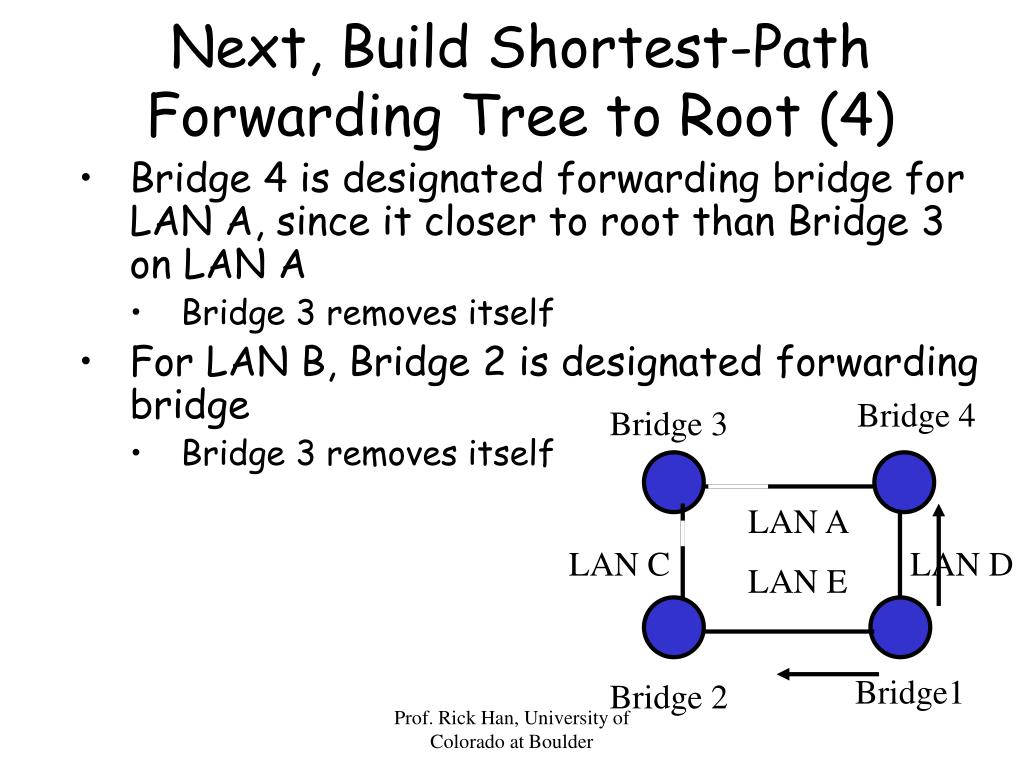 Next, Build Shortest-Path Forwarding Tree to Root (4)

• Bridge 4 is designated forwarding bridge for LAN A, since it closer to root than Bridge 3 on LAN A
  • Bridge 3 removes itself
• For LAN B, Bridge 2 is designated forwarding bridge
  • Bridge 3 removes itself

Bridge 3
Bridge 4
LAN A
LAN C
LAN E
LAN D
Bridge 2
Bridge1

Prof. Rick Han, University of Colorado at Boulder